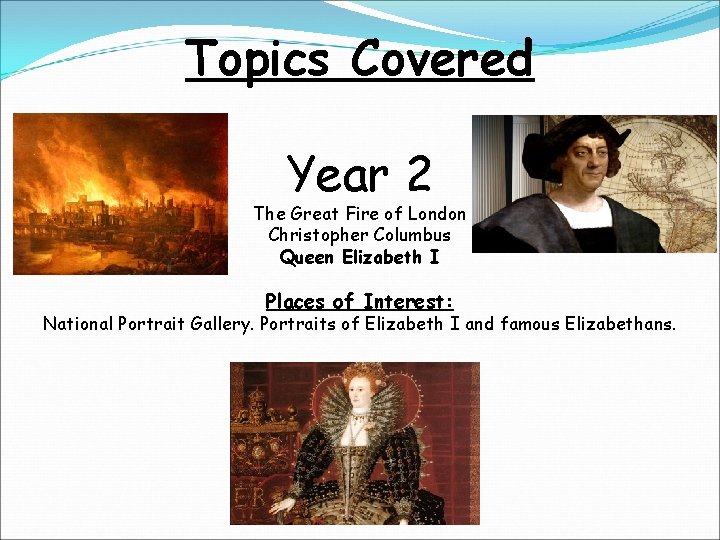 Topics Covered

Year 2

The Great Fire of London
Christopher Columbus
Queen Elizabeth I

Places of Interest:
National Portrait Gallery. Portraits of Elizabeth I and famous Elizabethans.